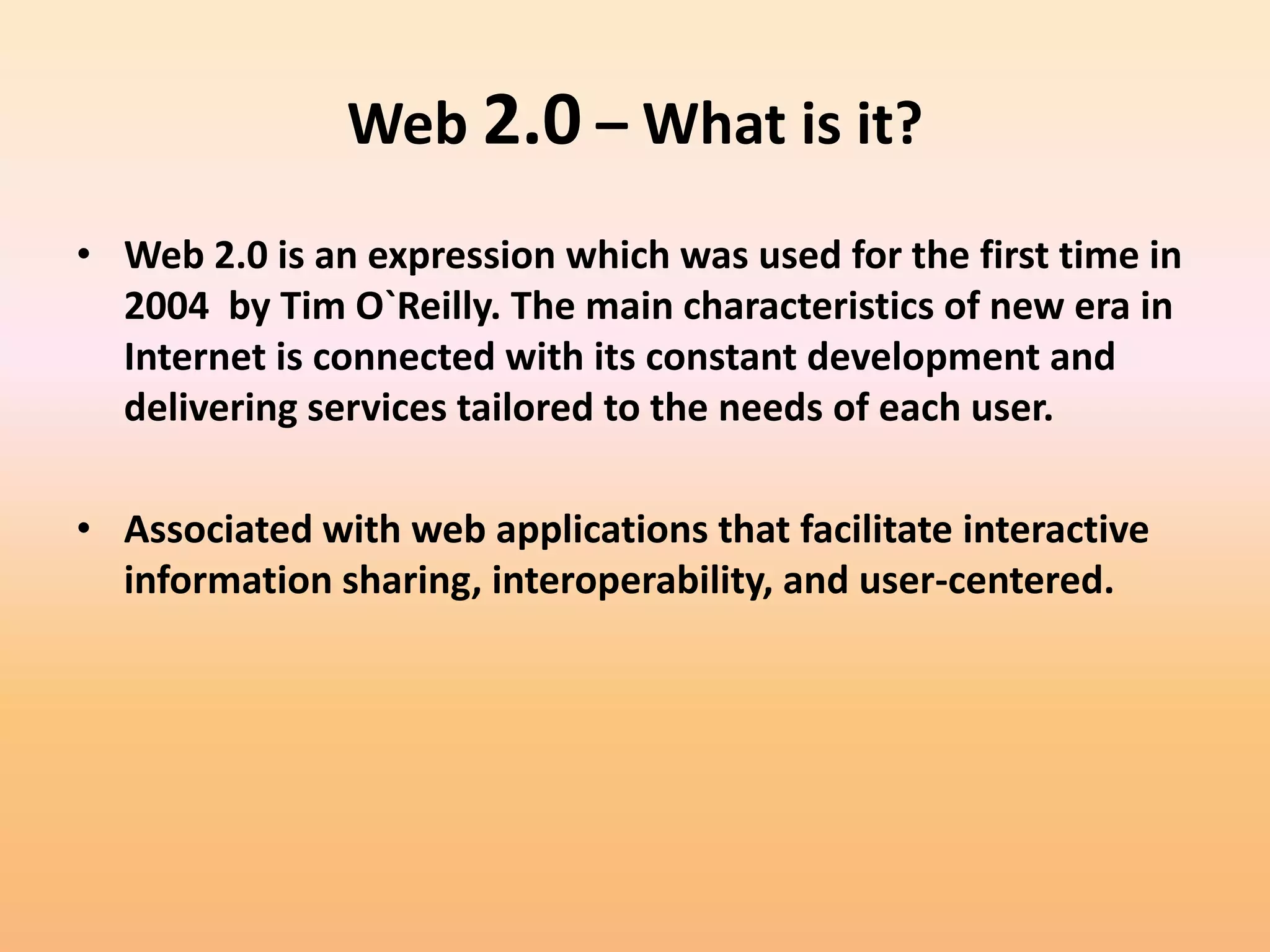 Web 2.0 – What is it?

• Web 2.0 is an expression which was used for the first time in 2004  by Tim O`Reilly. The main characteristics of new era in Internet is connected with its constant development and delivering services tailored to the needs of each user.

• Associated with web applications that facilitate interactive information sharing, interoperability, and user-centered.